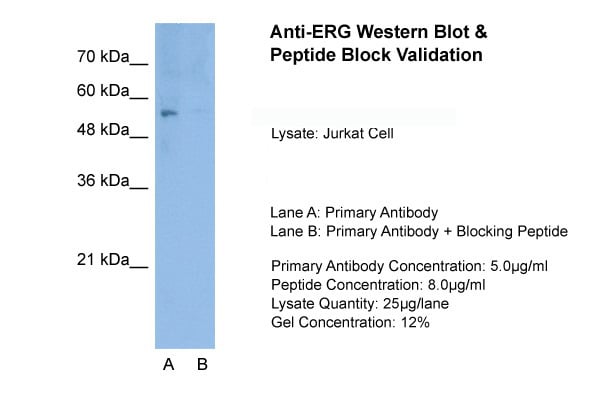 70 kDa__
60 kDa__
48 kDa__
36 kDa__
21 kDa__

A B

Anti-ERG Western Blot & Peptide Block Validation

Lysate: Jurkat Cell

Lane A: Primary Antibody
Lane B: Primary Antibody + Blocking Peptide

Primary Antibody Concentration: 5.0µg/ml
Peptide Concentration: 8.0µg/ml
Lysate Quantity: 25µg/lane
Gel Concentration: 12%